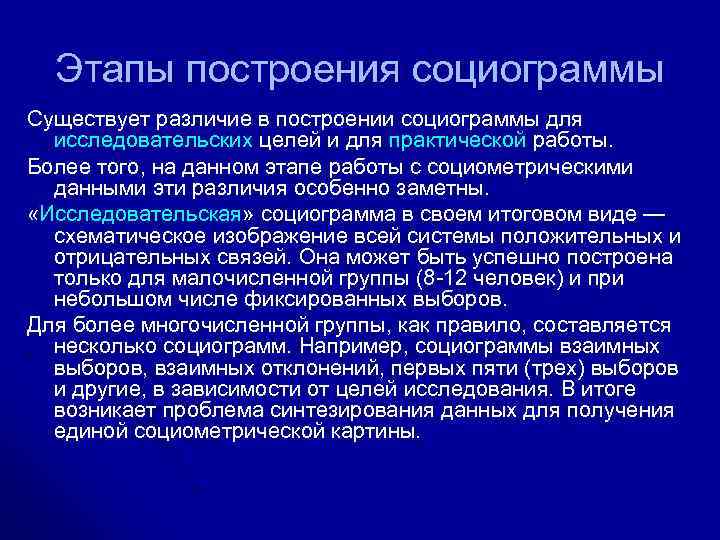 Этапы построения социограммы

Существует различие в построении социограммы для исследовательских целей и для практической работы.

Более того, на данном этапе работы с социометрическими данными эти различия особенно заметны.

«Исследовательская» социограмма в своем итоговом виде — схематическое изображение всей системы положительных и отрицательных связей. Она может быть успешно построена только для малочисленной группы (8-12 человек) и при небольшом числе фиксированных выборов.

Для более многочисленной группы, как правило, составляется несколько социограмм. Например, социограммы взаимных выборов, взаимных отклонений, первых пяти (трех) выборов и другие, в зависимости от целей исследования. В итоге возникает проблема синтезирования данных для получения единой социометрической картины.